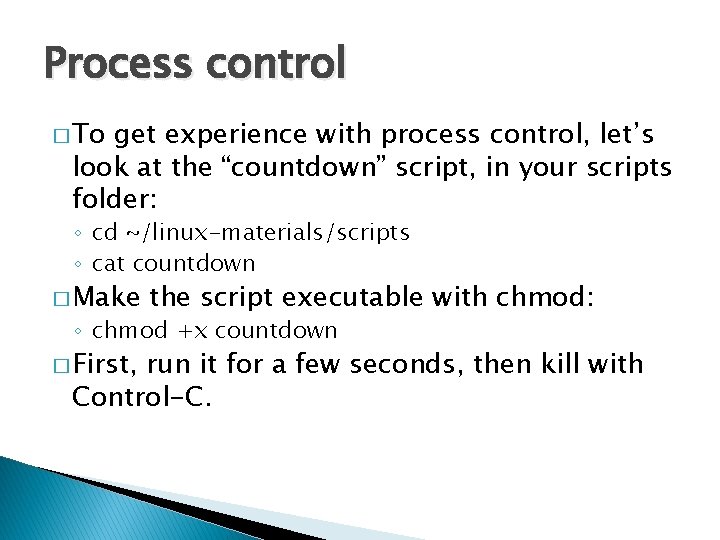 Process control

□ To get experience with process control, let’s look at the “countdown” script, in your scripts folder:

◦ cd ~/linux-materials/scripts
◦ cat countdown

□ Make the script executable with chmod:

◦ chmod +x countdown

□ First, run it for a few seconds, then kill with Control-C.